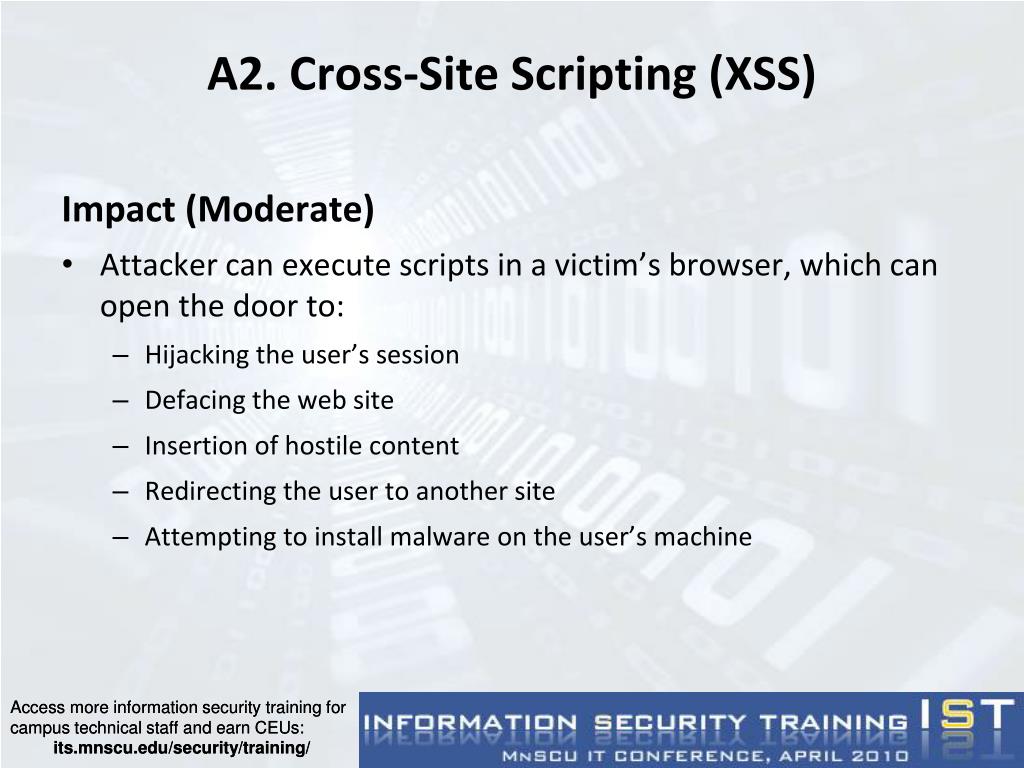 A2. Cross-Site Scripting (XSS)

Impact (Moderate)

• Attacker can execute scripts in a victim’s browser, which can open the door to:
– Hijacking the user’s session
– Defacing the web site
– Insertion of hostile content
– Redirecting the user to another site
– Attempting to install malware on the user’s machine

Access more information security training for campus technical staff and earn CEUs:
its.mnscu.edu/security/training/

INFORMATION SECURITY TRAINING IST
MNSCU IT CONFERENCE, APRIL 2010